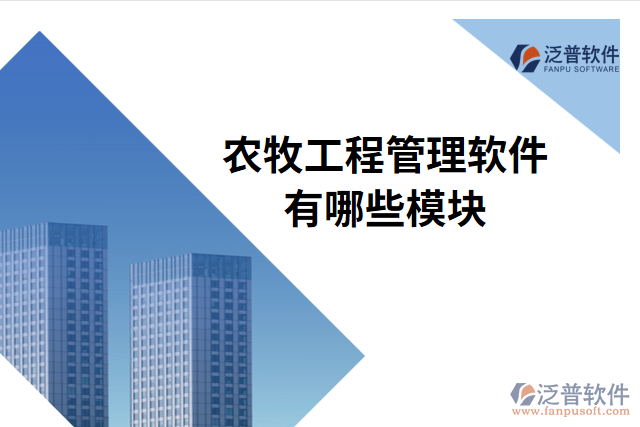 泛普软件
FANPU SOFTWARE

农牧工程管理软件
有哪些模块

泛普软件
www.fanpusoft.com